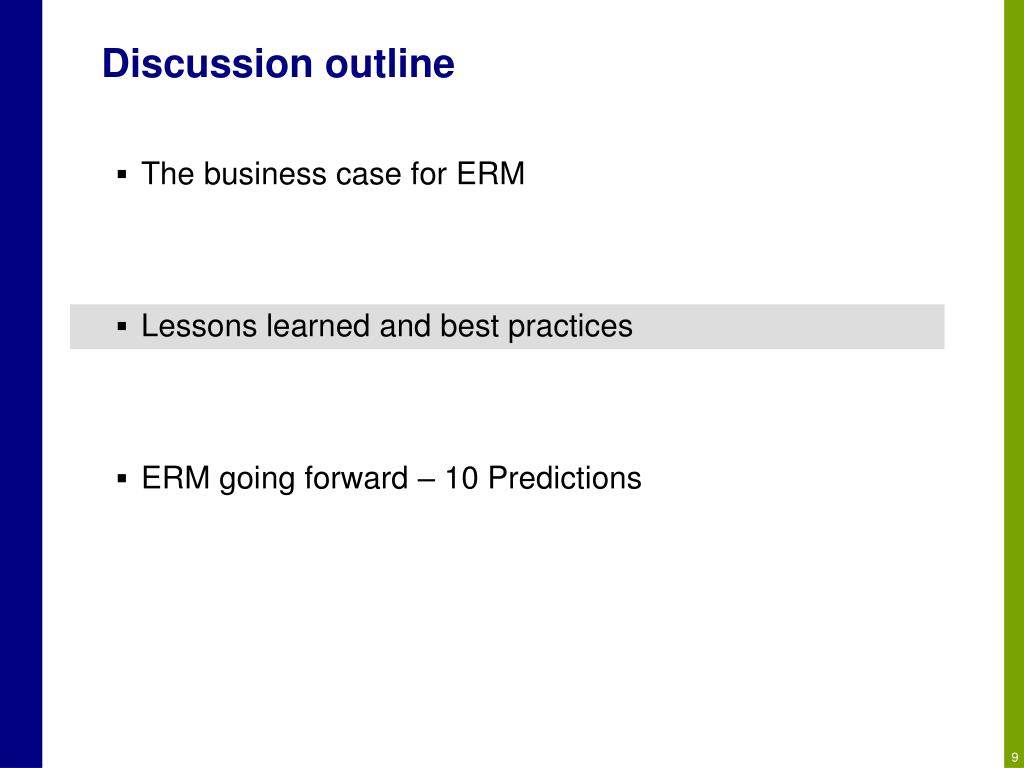 Discussion outline

▪ The business case for ERM

▪ Lessons learned and best practices

▪ ERM going forward – 10 Predictions

9